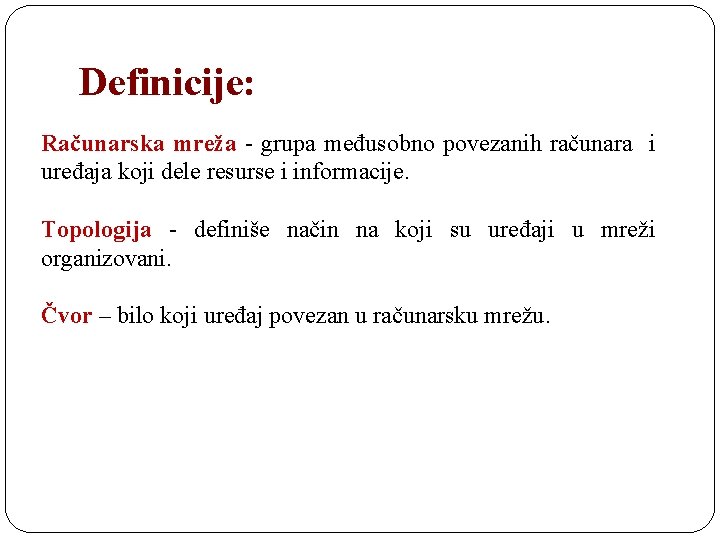 Definicije:

Računarska mreža - grupa međusobno povezanih računara i uređaja koji dele resurse i informacije.

Topologija - definiše način na koji su uređaji u mreži organizovani.

Čvor – bilo koji uređaj povezan u računarsku mrežu.